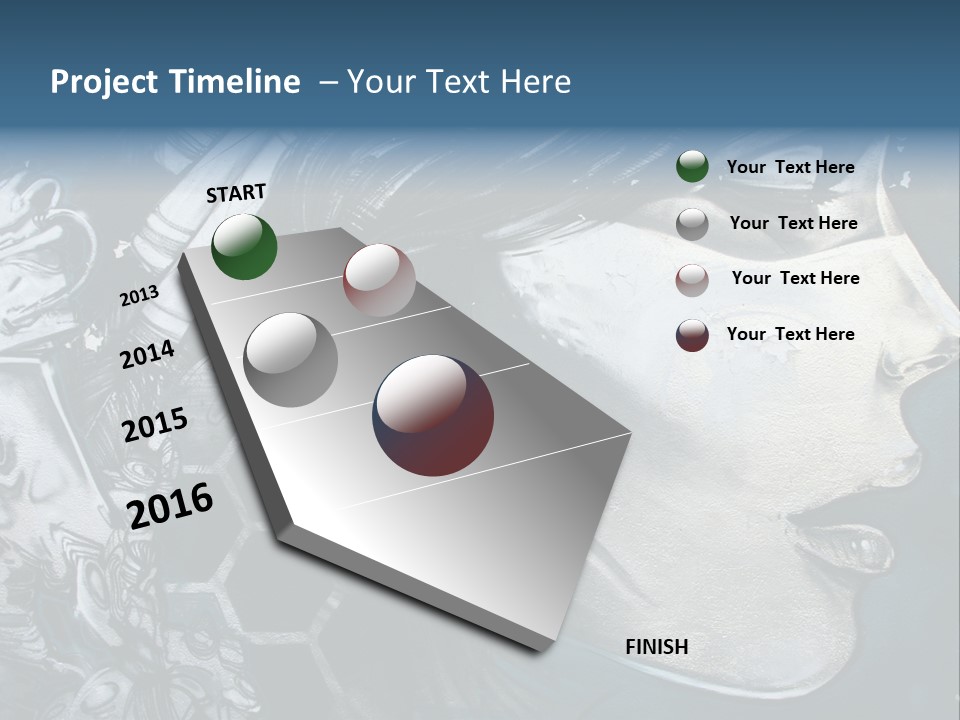 Project Timeline – Your Text Here

START

2013

2014

2015

2016

FINISH

Your Text Here

Your Text Here

Your Text Here

Your Text Here